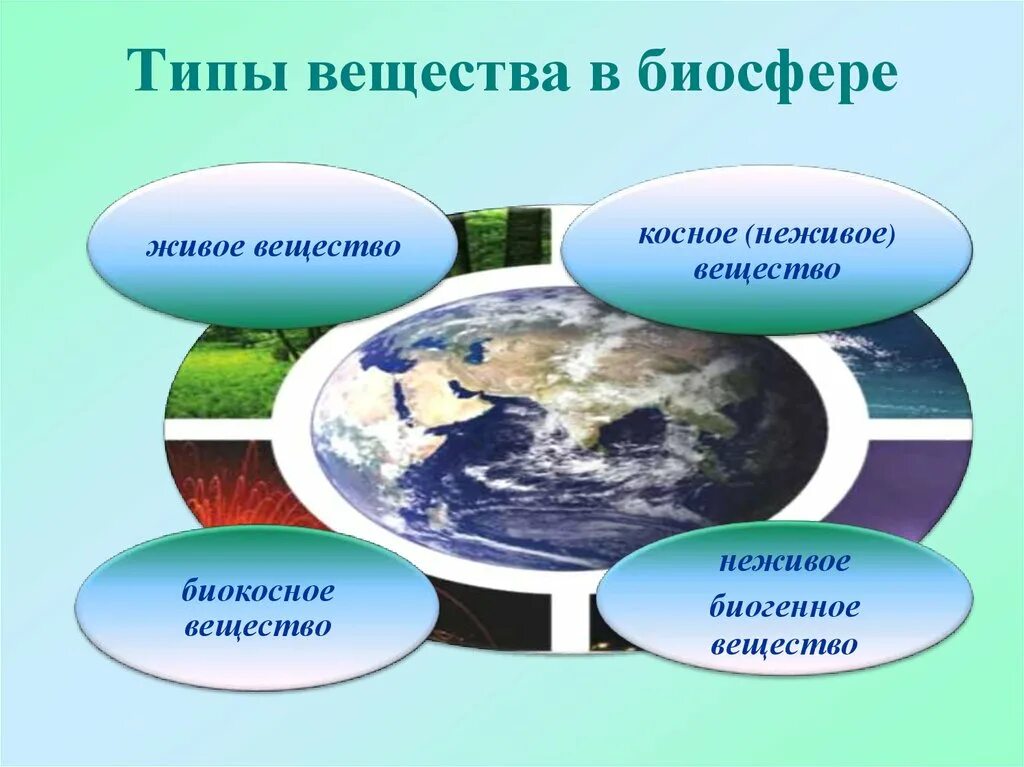 Типы вещества в биосфере

живое вещество

косное (неживое) вещество

биокосное вещество

неживое биогенное вещество